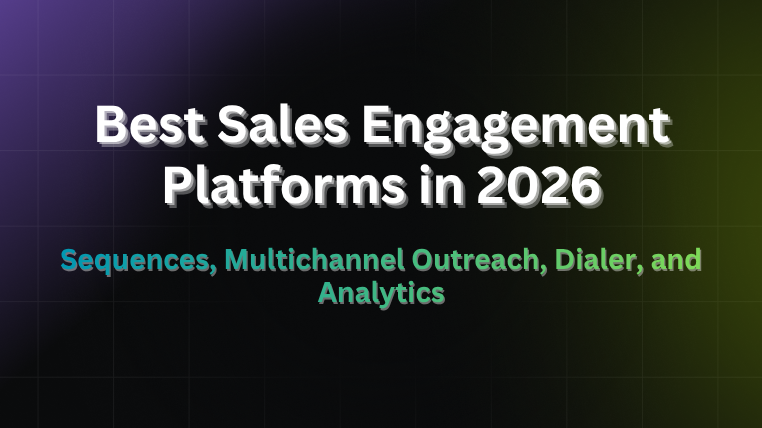 Best Sales Engagement Platforms in 2026

Sequences, Multichannel Outreach, Dialer, and Analytics